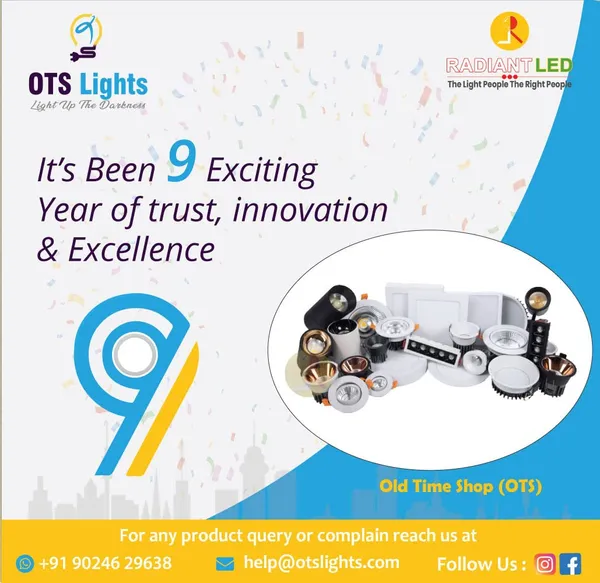 OTS Lights
Light Up The Darkness

RADIANT LED
The Light People The Right People

It's Been 9 Exciting Year of trust, innovation & Excellence

9

Old Time Shop (OTS)

For any product query or complain reach us at

+91 90246 29638 help@otslights.com Follow Us :